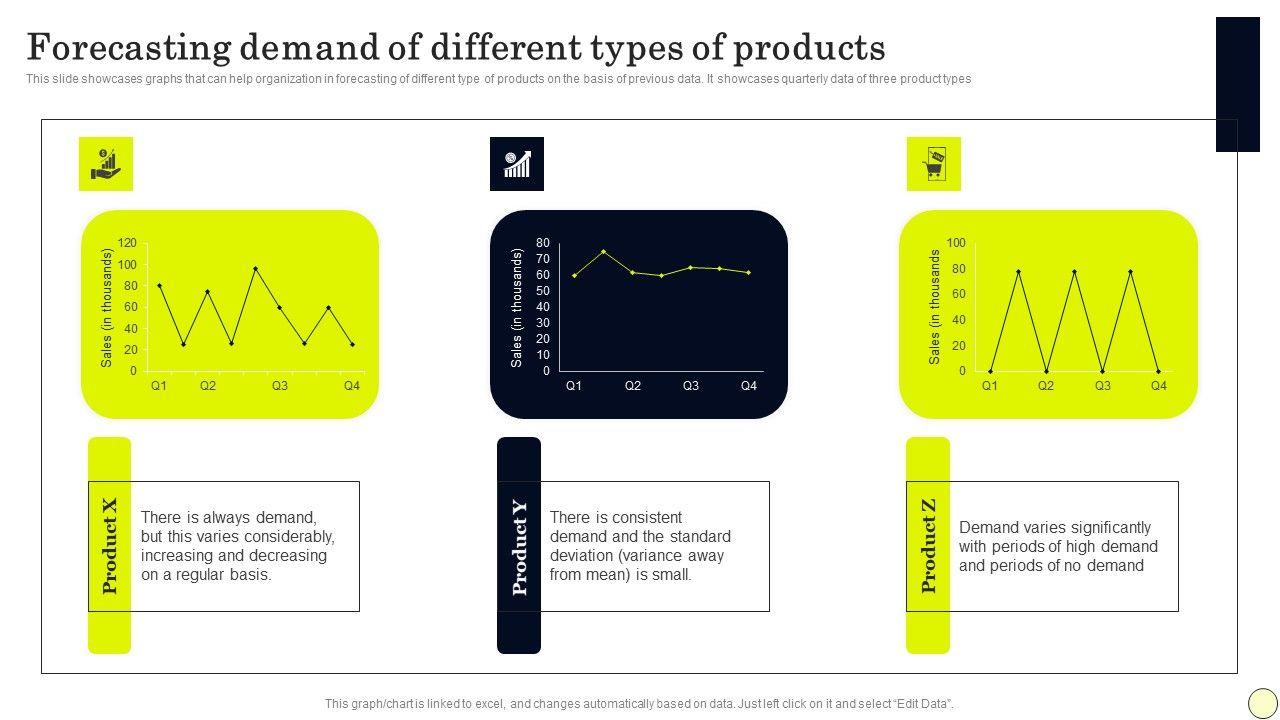 Forecasting demand of different types of products

This slide showcases graphs that can help organization in forecasting of different type of products on the basis of previous data. It showcases quarterly data of three product types

Sales (in thousands)
120
100
80
60
40
20
0
Q1
Q2
Q3
Q4

Sales (in thousands)
80
70
60
50
40
30
20
10
0
Q1
Q2
Q3
Q4

Sales (in thousands)
100
80
60
40
20
0
Q1
Q2
Q3
Q4

Product X

There is always demand, but this varies considerably, increasing and decreasing on a regular basis.

Product Y

There is consistent demand and the standard deviation (variance away from mean) is small.

Product Z

Demand varies significantly with periods of high demand and periods of no demand

This graph/chart is linked to excel, and changes automatically based on data. Just left click on it and select "Edit Data".